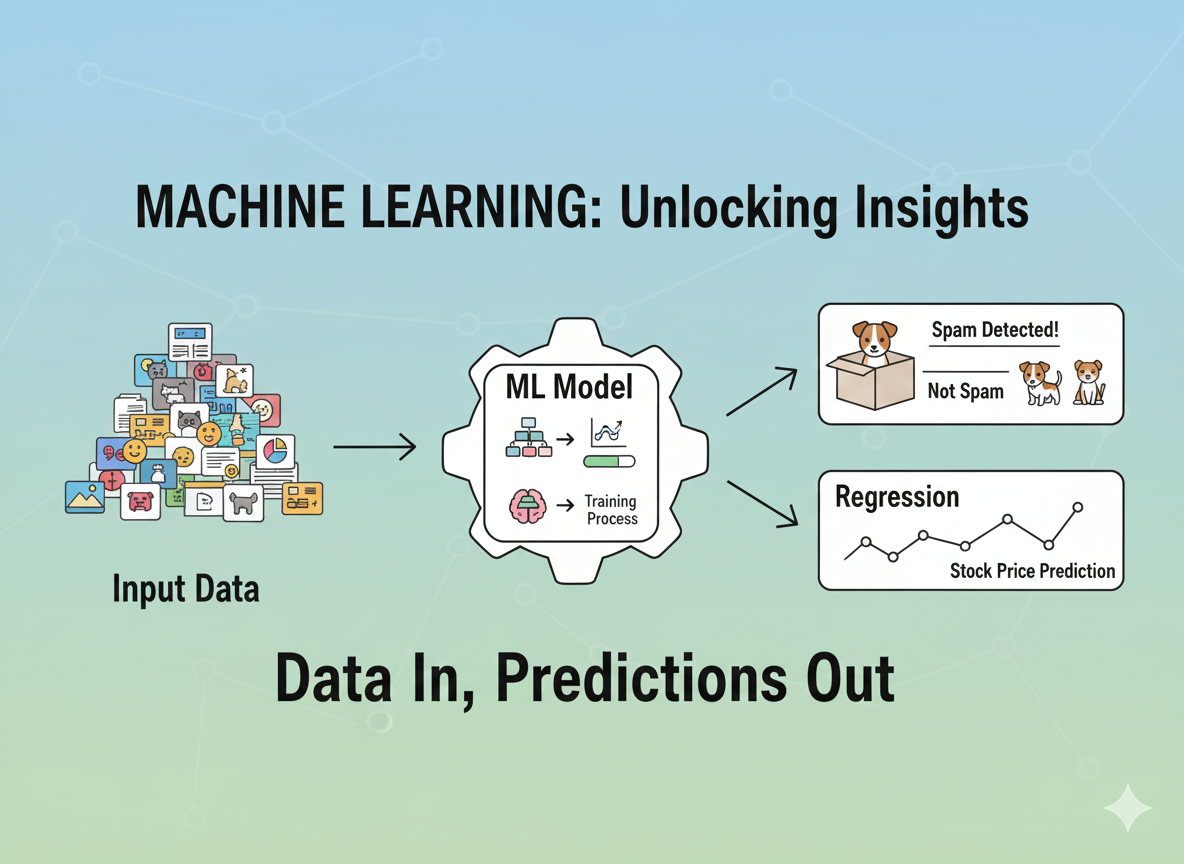 MACHINE LEARNING: Unlocking Insights

Input Data

ML Model

Training Process

Spam Detected!

Not Spam

Regression

Stock Price Prediction

Data In, Predictions Out